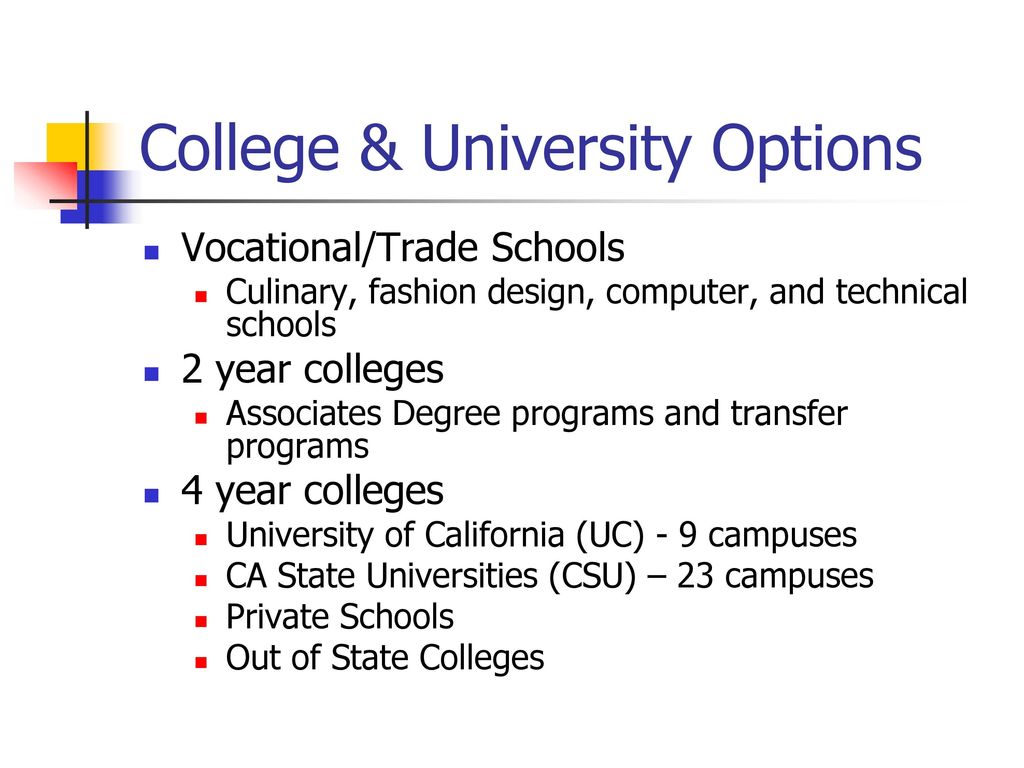 College & University Options

- Vocational/Trade Schools
  - Culinary, fashion design, computer, and technical schools
- 2 year colleges
  - Associates Degree programs and transfer programs
- 4 year colleges
  - University of California (UC) - 9 campuses
  - CA State Universities (CSU) – 23 campuses
  - Private Schools
  - Out of State Colleges